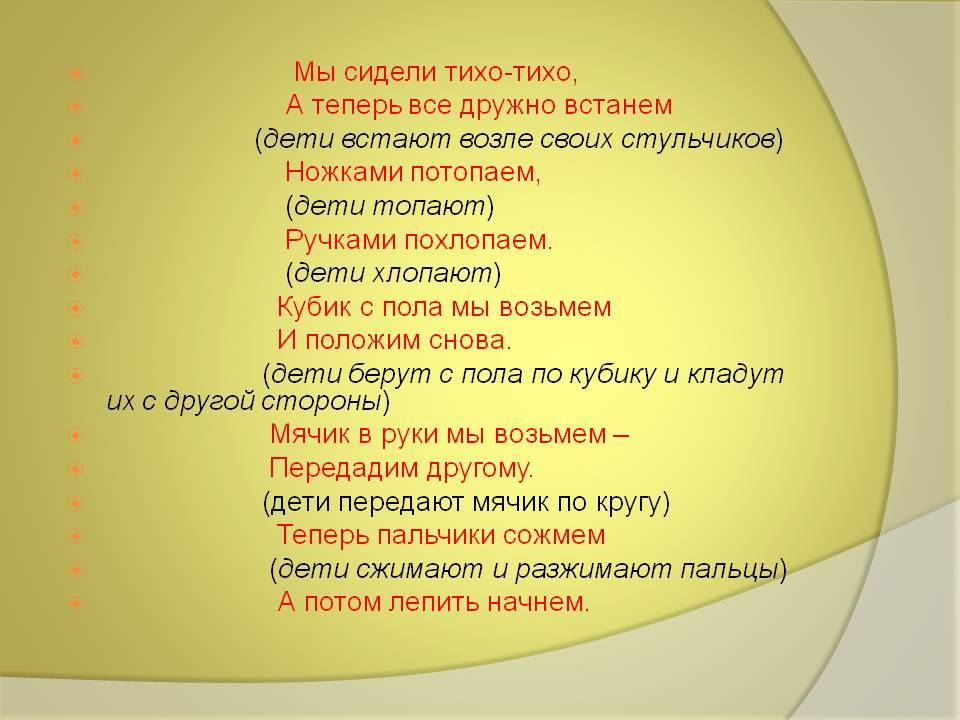 Мы сидели тихо-тихо,
А теперь все дружно встанем
(дети встают возле своих стульчиков)
Ножками потопаем,
(дети топают)
Ручками похлопаем.
(дети хлопают)
Кубик с пола мы возьмем
И положим снова.
(дети берут с пола по кубику и кладут их с другой стороны)
Мячик в руки мы возьмем –
Передадим другому.
(дети передают мячик по кругу)
Теперь пальчики сожмем
(дети сжимают и разжимают пальцы)
А потом лепить начнем.